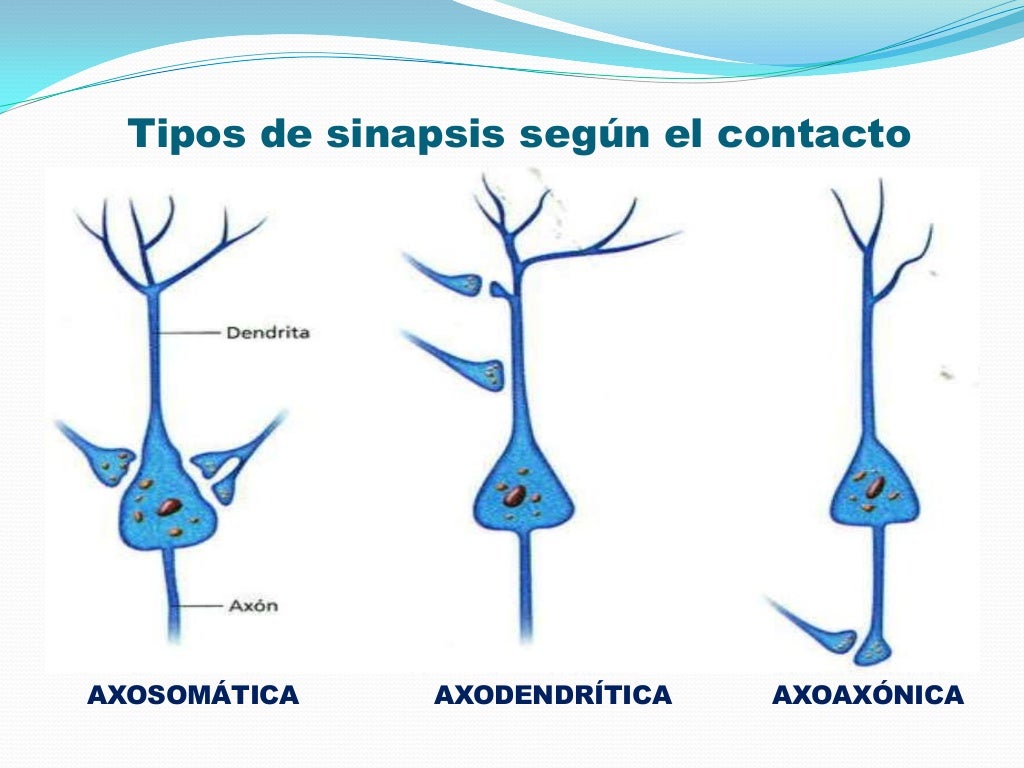 Tipos de sinapsis según el contacto

Dendrita

Axón

AXOSOMÁTICA

AXODENDRÍTICA

AXOAXÓNICA